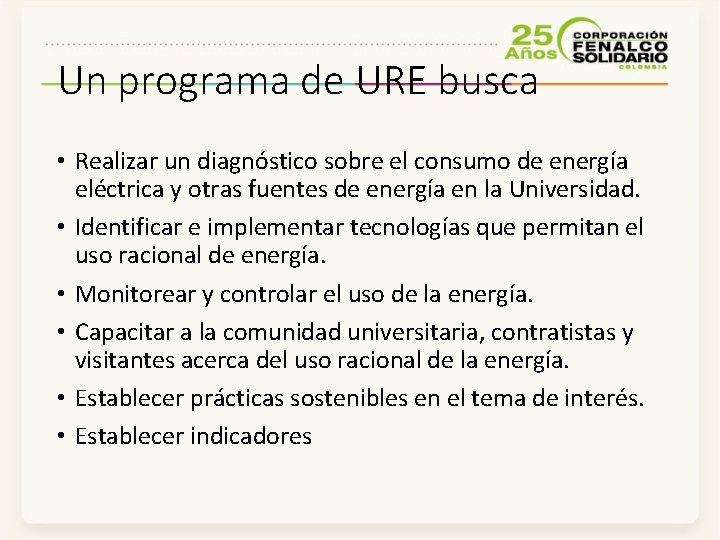 25 Años CORPORACIÓN FENALCO SOLIDARIO COLOMBIA

Un programa de URE busca

• Realizar un diagnóstico sobre el consumo de energía eléctrica y otras fuentes de energía en la Universidad.
• Identificar e implementar tecnologías que permitan el uso racional de energía.
• Monitorear y controlar el uso de la energía.
• Capacitar a la comunidad universitaria, contratistas y visitantes acerca del uso racional de la energía.
• Establecer prácticas sostenibles en el tema de interés.
• Establecer indicadores